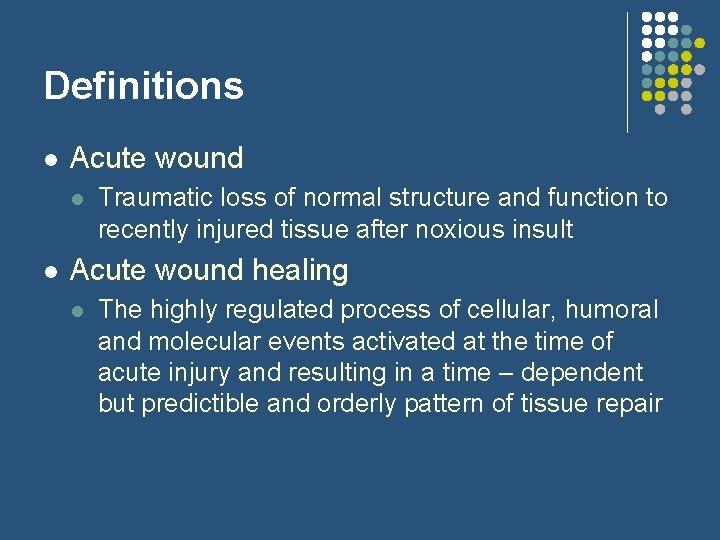 Definitions

- Acute wound
  - Traumatic loss of normal structure and function to recently injured tissue after noxious insult
- Acute wound healing
  - The highly regulated process of cellular, humoral and molecular events activated at the time of acute injury and resulting in a time – dependent but predictible and orderly pattern of tissue repair